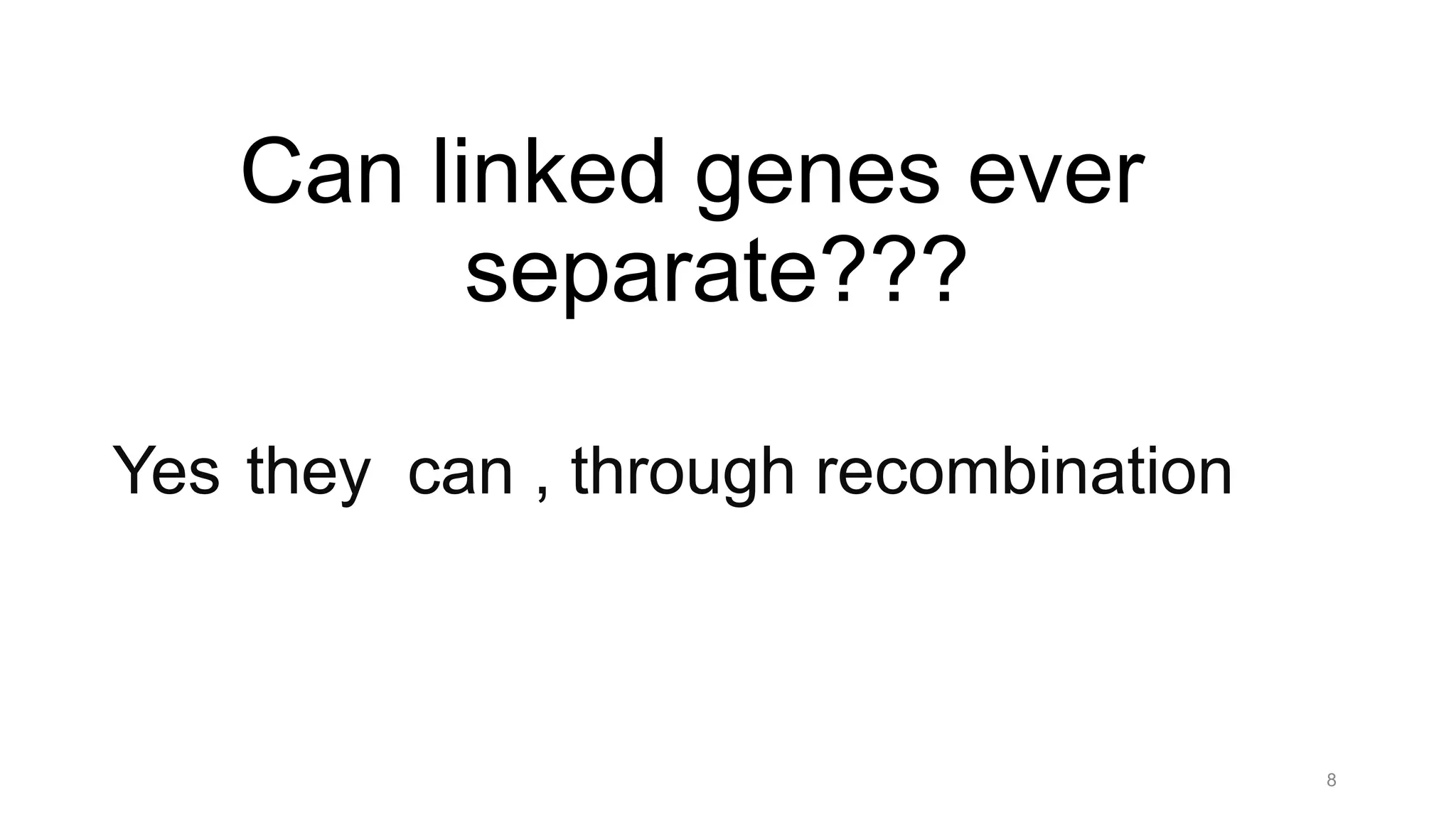 Can linked genes ever separate???

Yes they can , through recombination

8